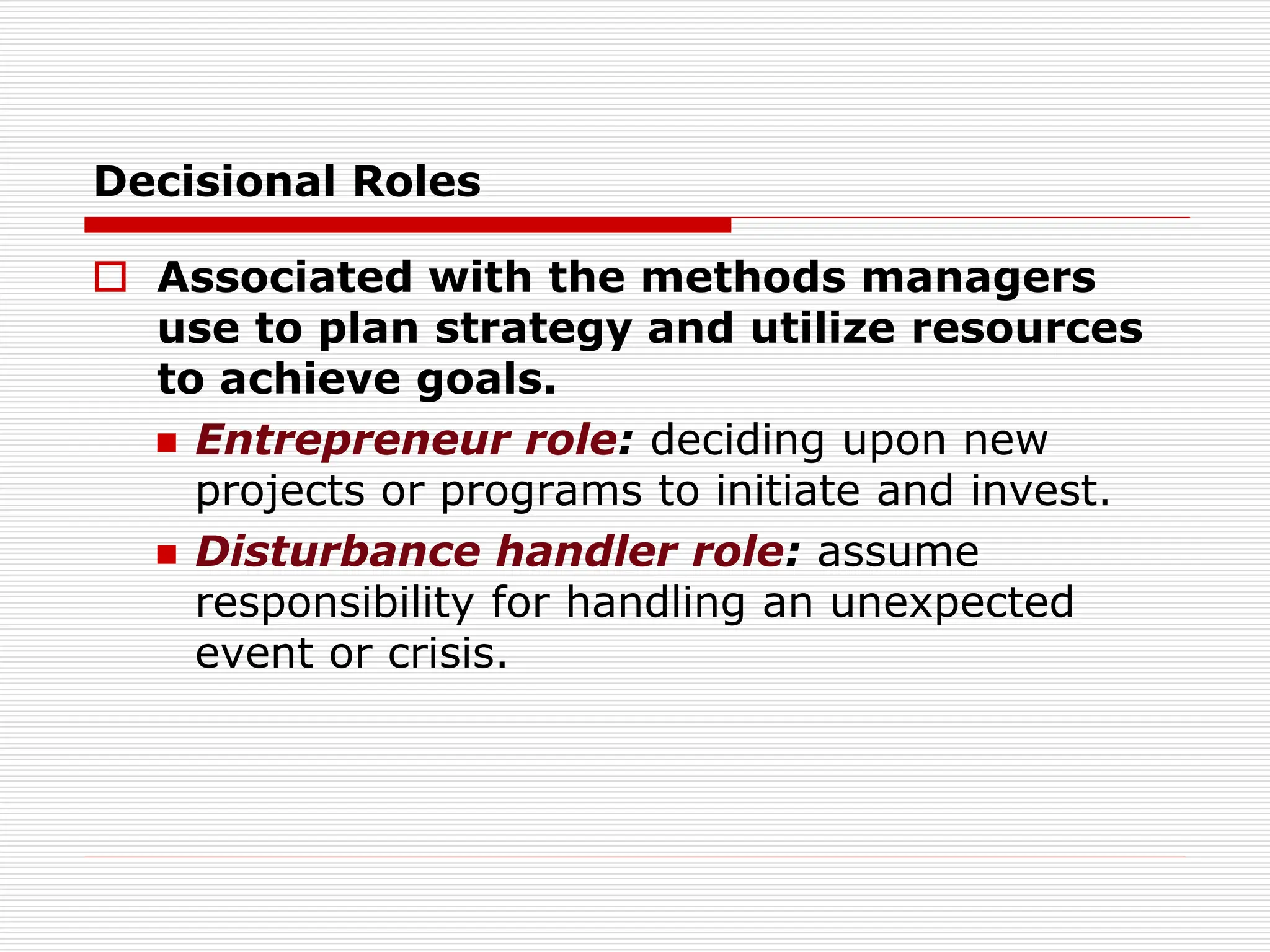 Decisional Roles

Associated with the methods managers use to plan strategy and utilize resources to achieve goals.

Entrepreneur role: deciding upon new projects or programs to initiate and invest.

Disturbance handler role: assume responsibility for handling an unexpected event or crisis.